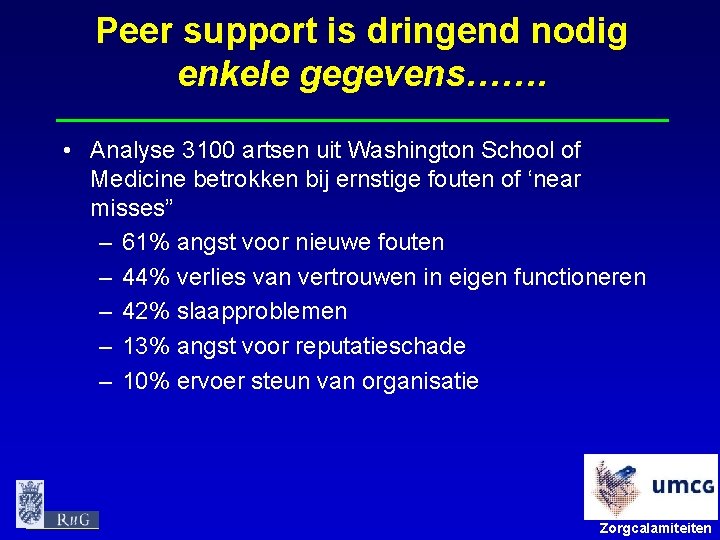 Peer support is dringend nodig
enkele gegevens…….

• Analyse 3100 artsen uit Washington School of Medicine betrokken bij ernstige fouten of ‘near misses”
  – 61% angst voor nieuwe fouten
  – 44% verlies van vertrouwen in eigen functioneren
  – 42% slaapproblemen
  – 13% angst voor reputatieschade
  – 10% ervoer steun van organisatie

RuG

umcg

Zorgcalamiteiten